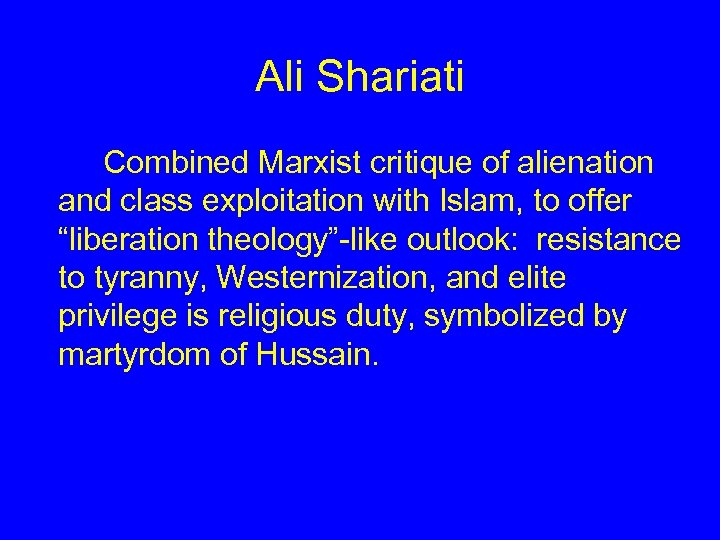 Ali Shariati

Combined Marxist critique of alienation and class exploitation with Islam, to offer “liberation theology”-like outlook: resistance to tyranny, Westernization, and elite privilege is religious duty, symbolized by martyrdom of Hussain.